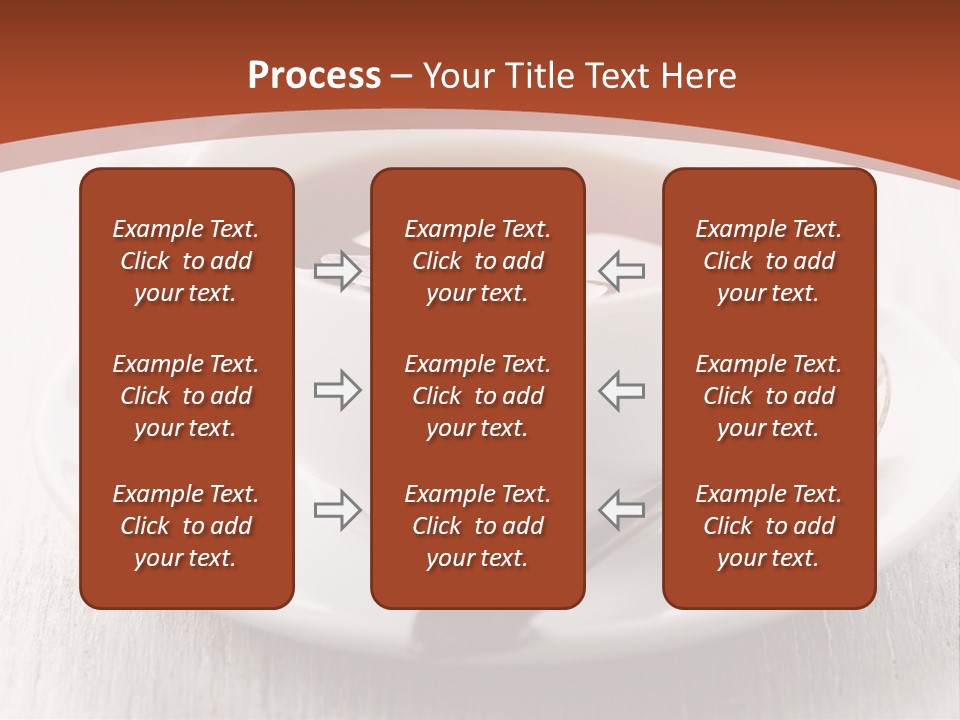 Process – Your Title Text Here

Example Text. Click to add your text.

Example Text. Click to add your text.

Example Text. Click to add your text.

Example Text. Click to add your text.

Example Text. Click to add your text.

Example Text. Click to add your text.

Example Text. Click to add your text.

Example Text. Click to add your text.

Example Text. Click to add your text.